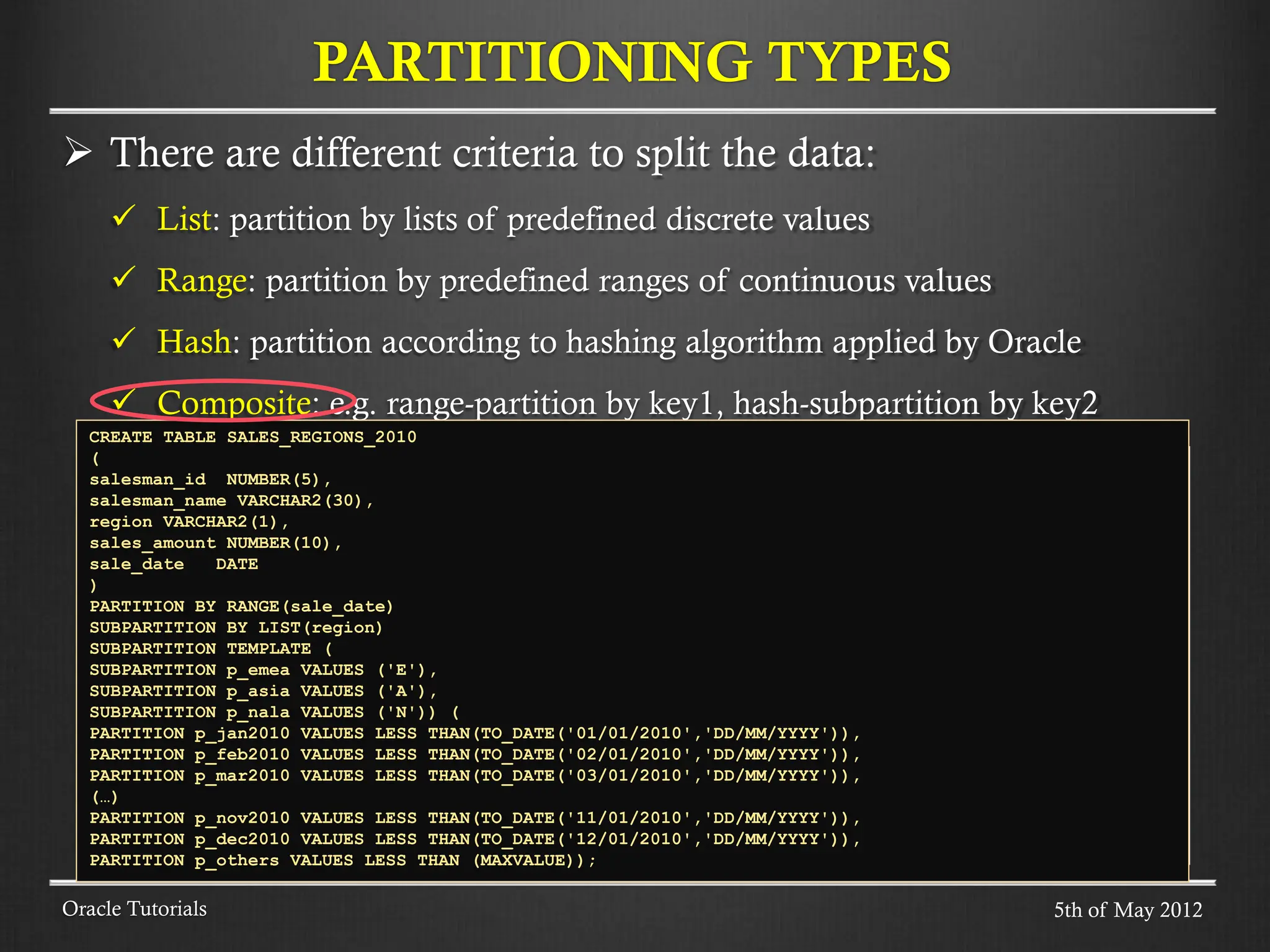 PARTITIONING TYPES

➢ There are different criteria to split the data:

✓ List: partition by lists of predefined discrete values

✓ Range: partition by predefined ranges of continuous values

✓ Hash: partition according to hashing algorithm applied by Oracle

✓ Composite: e.g. range-partition by key1, hash-subpartition by key2

CREATE TABLE SALES_REGIONS_2010
(
salesman_id NUMBER(5),
salesman_name VARCHAR2(30),
region VARCHAR2(1),
sales_amount NUMBER(10),
sale_date DATE
)
PARTITION BY RANGE(sale_date)
SUBPARTITION BY LIST(region)
SUBPARTITION TEMPLATE (
SUBPARTITION p_emea VALUES ('E'),
SUBPARTITION p_asia VALUES ('A'),
SUBPARTITION p_nala VALUES ('N')) (
PARTITION p_jan2010 VALUES LESS THAN(TO_DATE('01/01/2010','DD/MM/YYYY')),
PARTITION p_feb2010 VALUES LESS THAN(TO_DATE('02/01/2010','DD/MM/YYYY')),
PARTITION p_mar2010 VALUES LESS THAN(TO_DATE('03/01/2010','DD/MM/YYYY')),
(…)
PARTITION p_nov2010 VALUES LESS THAN(TO_DATE('11/01/2010','DD/MM/YYYY')),
PARTITION p_dec2010 VALUES LESS THAN(TO_DATE('12/01/2010','DD/MM/YYYY')),
PARTITION p_others VALUES LESS THAN (MAXVALUE));

Oracle Tutorials

5th of May 2012